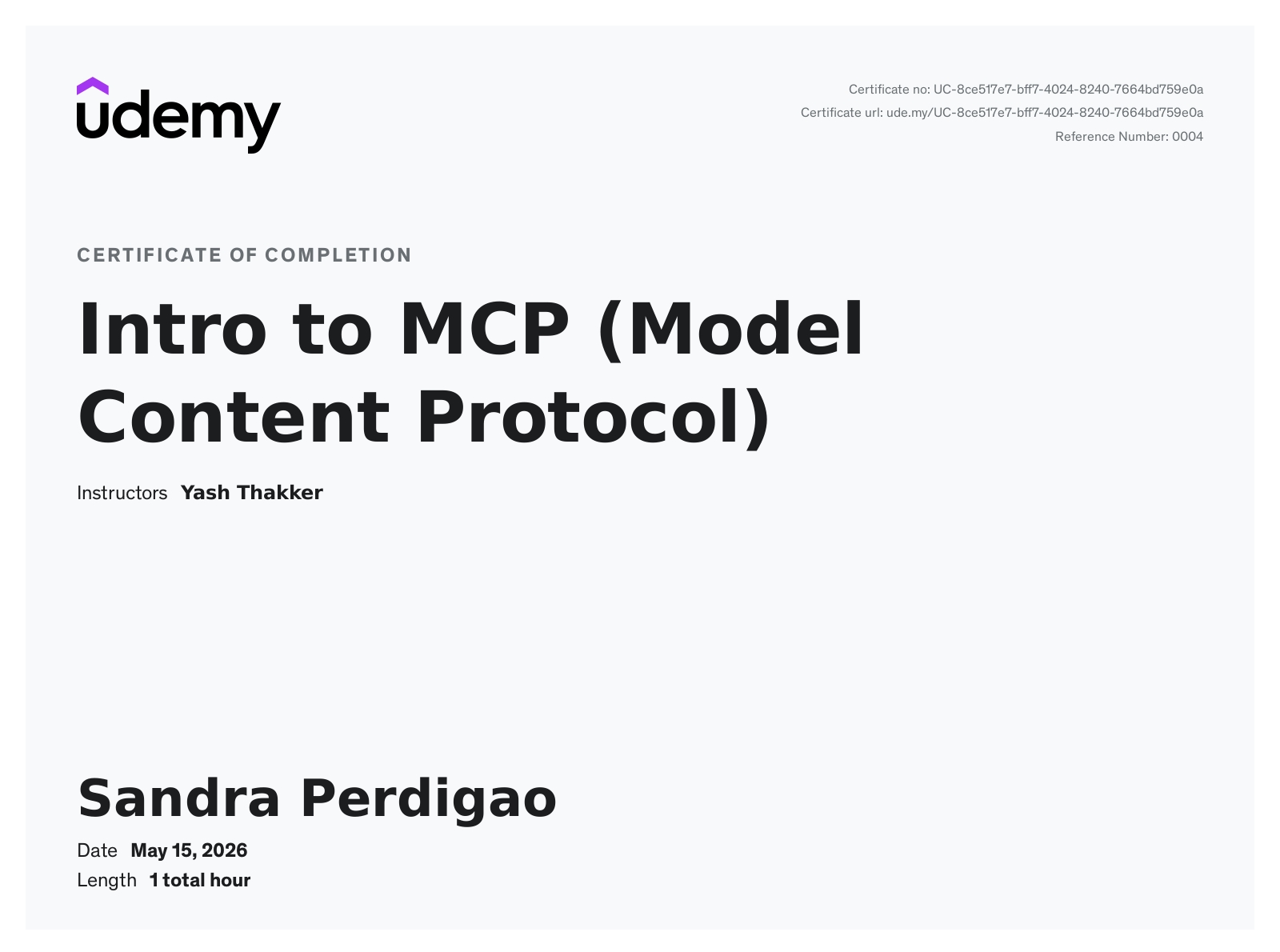 udemy

Certificate no: UC-8ce517e7-bff7-4024-8240-7664bd759e0a
Certificate url: ude.my/UC-8ce517e7-bff7-4024-8240-7664bd759e0a
Reference Number: 0004

CERTIFICATE OF COMPLETION

Intro to MCP (Model Content Protocol)

Instructors Yash Thakker

Sandra Perdigao

Date May 15, 2026
Length 1 total hour